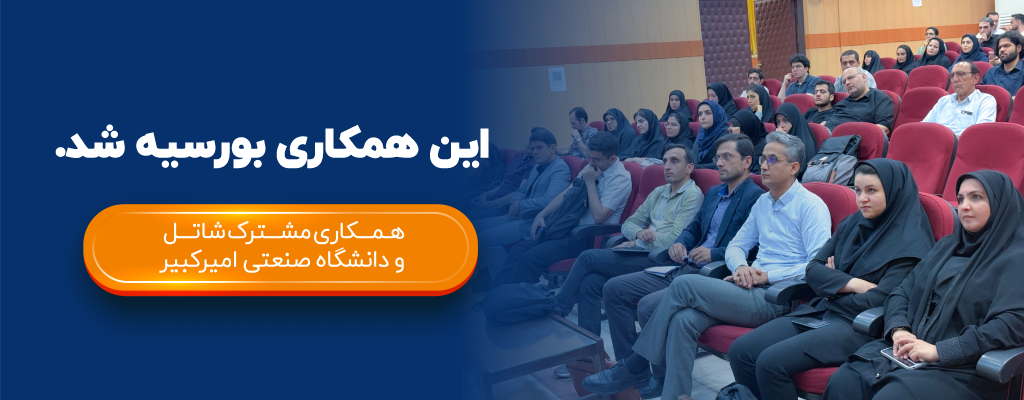 این همکاری بورسیه شد.

همکاری مشترک شاتل
و دانشگاه صنعتی امیرکبیر